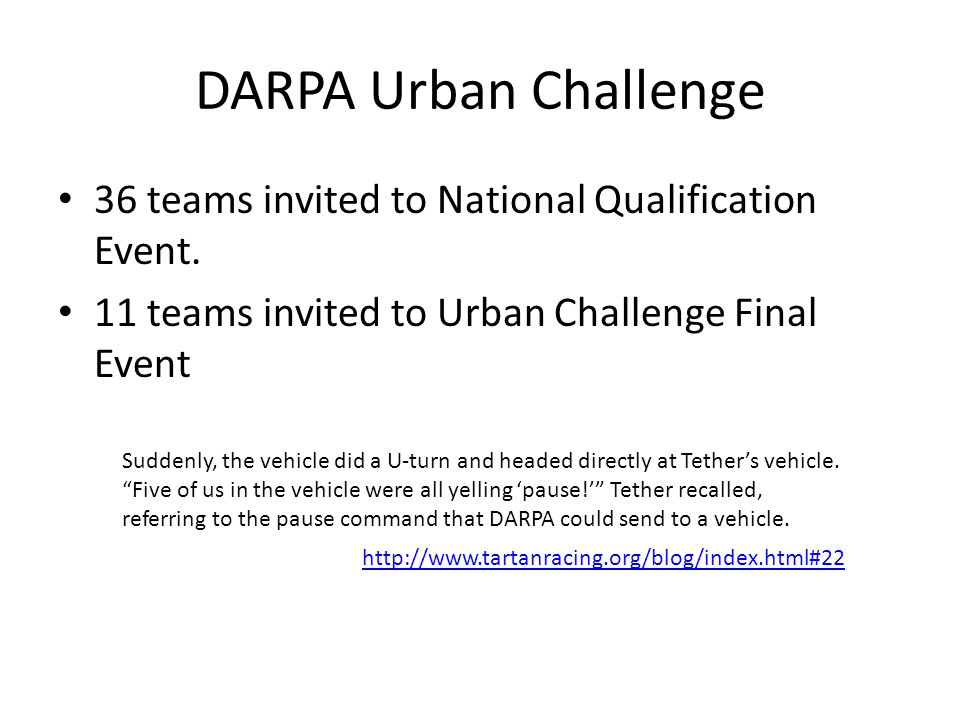 DARPA Urban Challenge

• 36 teams invited to National Qualification Event.

• 11 teams invited to Urban Challenge Final Event

Suddenly, the vehicle did a U-turn and headed directly at Tether’s vehicle. “Five of us in the vehicle were all yelling ‘pause!’” Tether recalled, referring to the pause command that DARPA could send to a vehicle.

http://www.tartanracing.org/blog/index.html#22